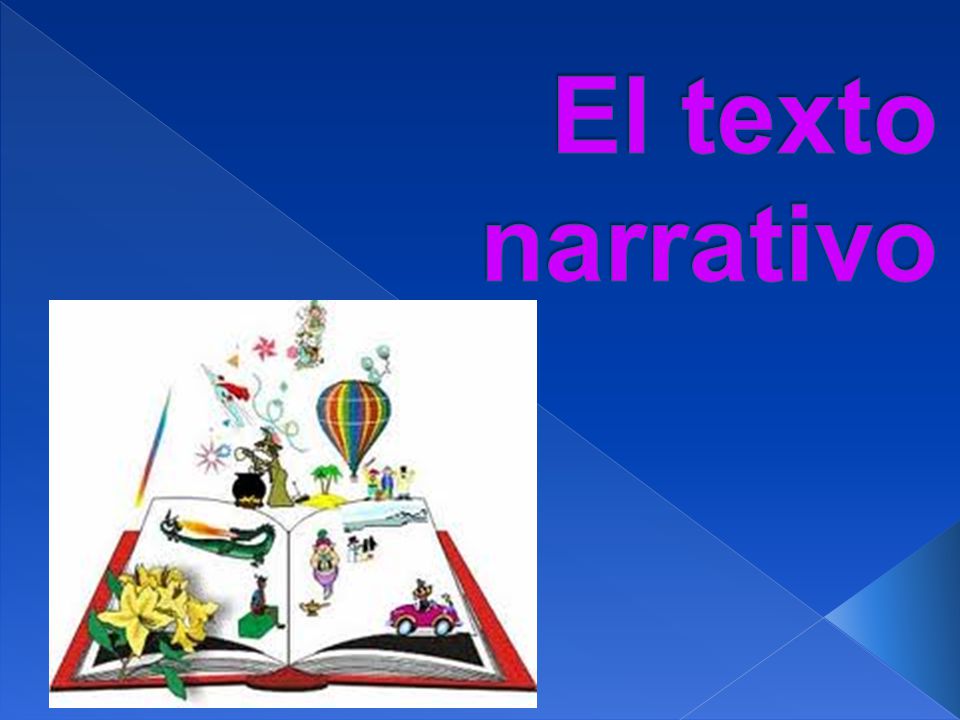 El texto narrativo